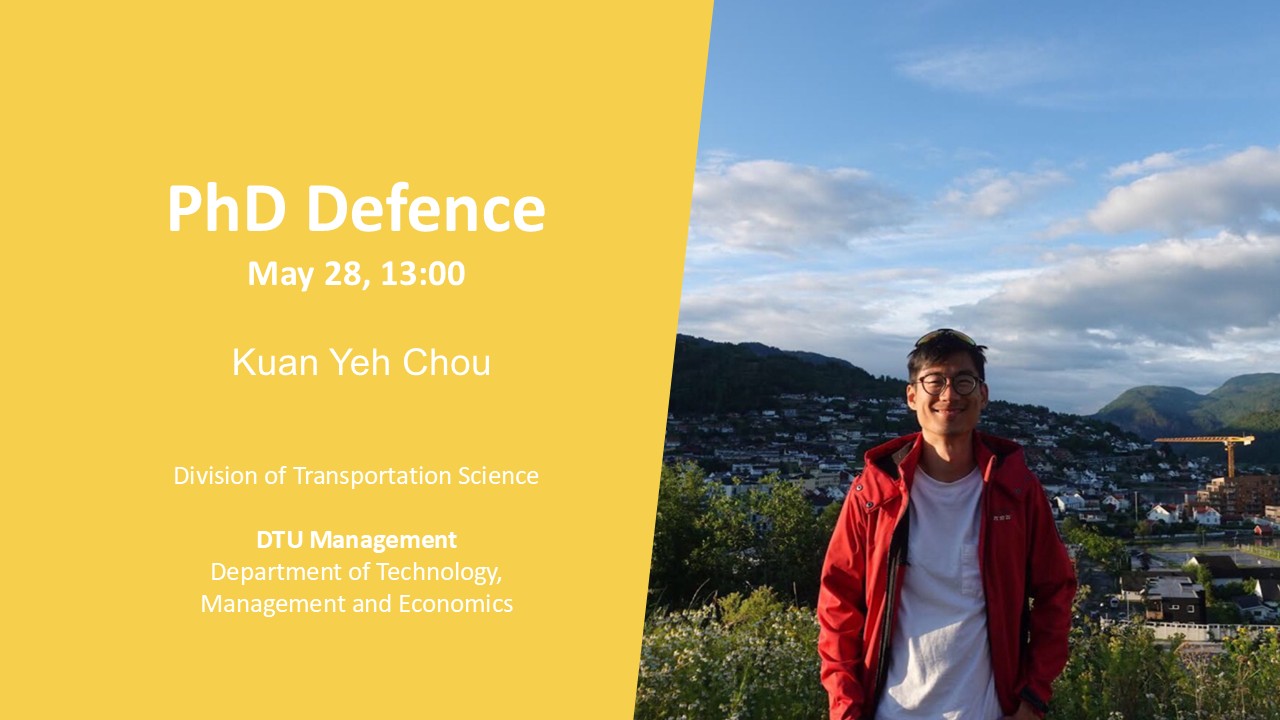 PhD Defence
May 28, 13:00

Kuan Yeh Chou

Division of Transportation Science

DTU Management
Department of Technology, Management and Economics